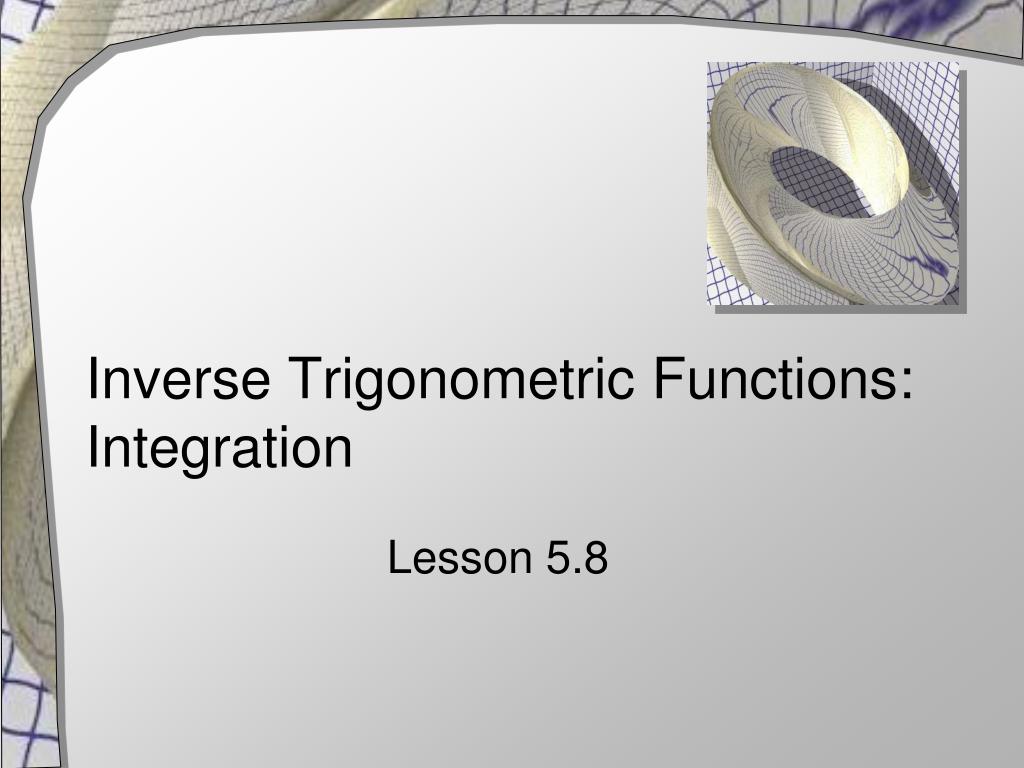 Inverse Trigonometric Functions: Integration

Lesson 5.8